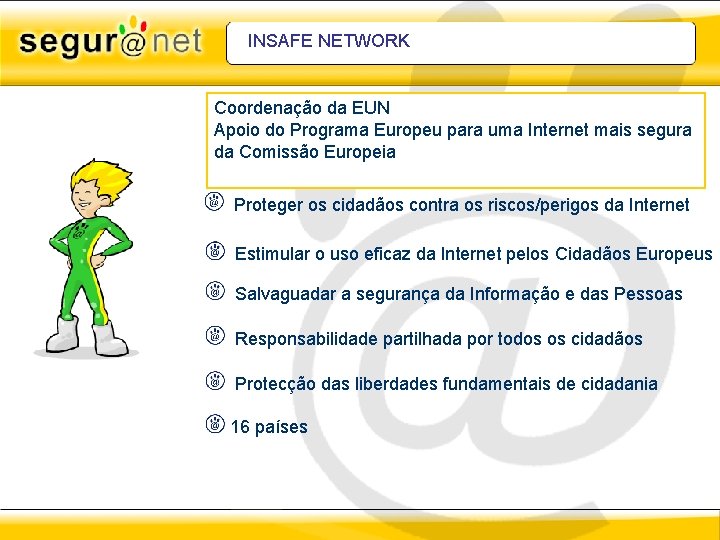 segur@net

INSAFE NETWORK

Coordenação da EUN
Apoio do Programa Europeu para uma Internet mais segura da Comissão Europeia

Proteger os cidadãos contra os riscos/perigos da Internet

Estimular o uso eficaz da Internet pelos Cidadãos Europeus

Salvaguadar a segurança da Informação e das Pessoas

Responsabilidade partilhada por todos os cidadãos

Protecção das liberdades fundamentais de cidadania

16 países